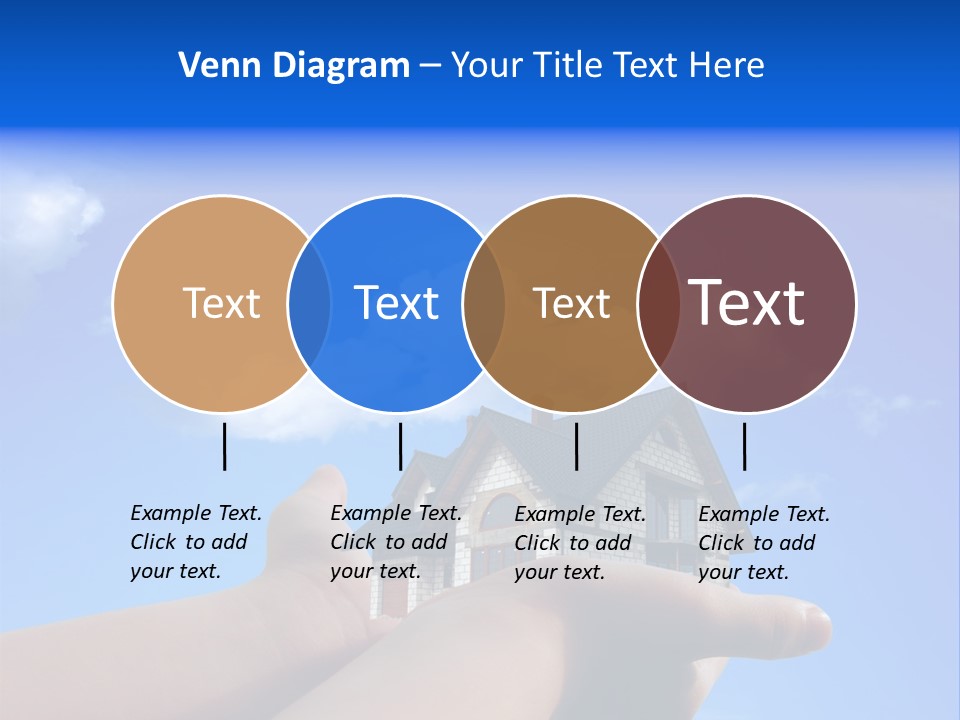 Venn Diagram – Your Title Text Here

Text

Text

Text

Text

Example Text. Click to add your text.

Example Text. Click to add your text.

Example Text. Click to add your text.

Example Text. Click to add your text.